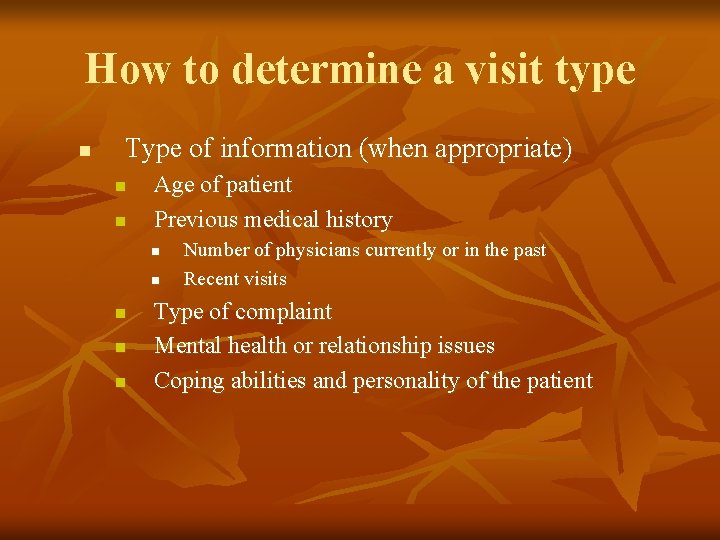 How to determine a visit type

- Type of information (when appropriate)
  - Age of patient
  - Previous medical history
    - Number of physicians currently or in the past
    - Recent visits
  - Type of complaint
  - Mental health or relationship issues
  - Coping abilities and personality of the patient